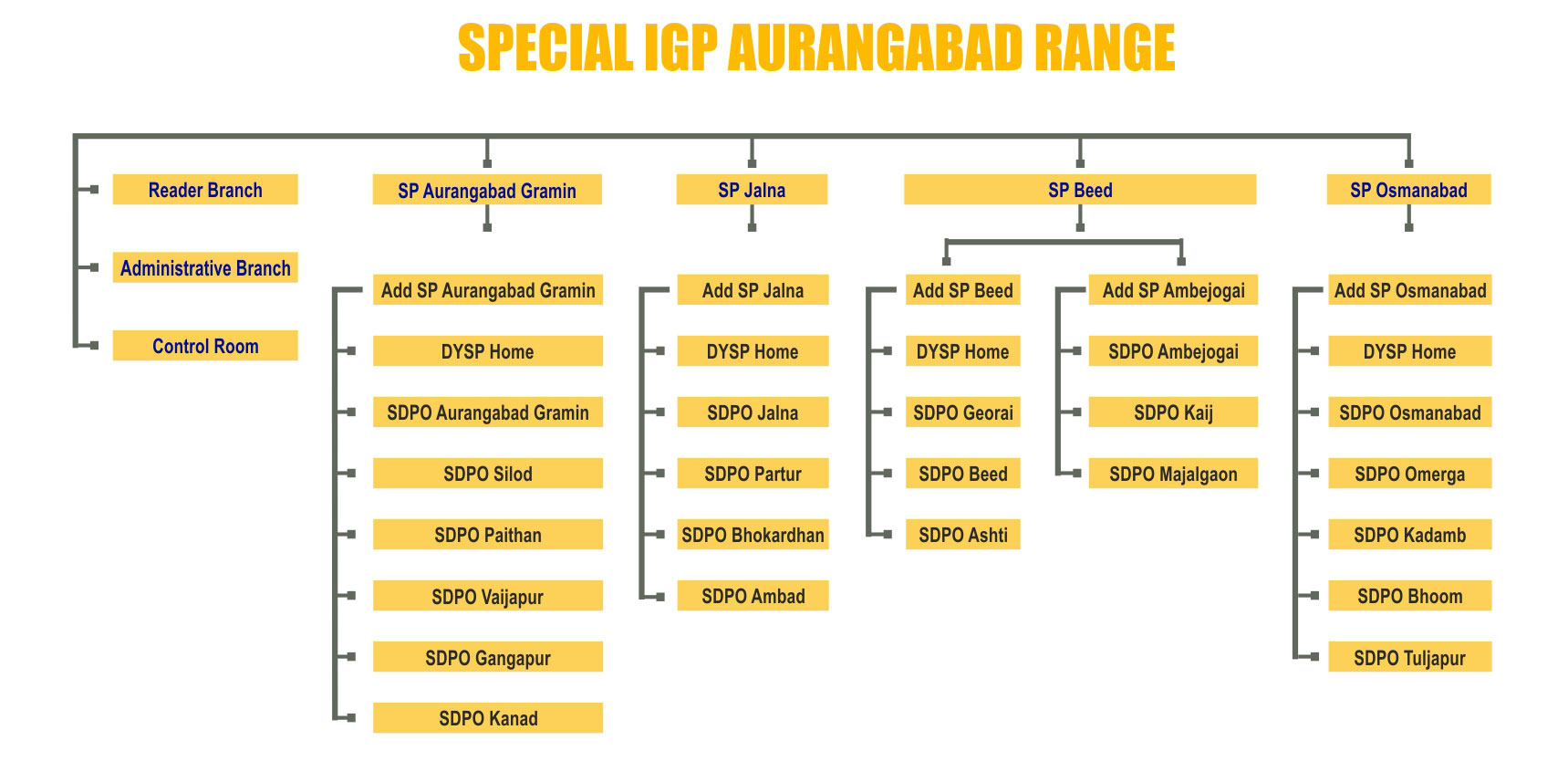 SPECIAL IGP AURANGABAD RANGE

Reader Branch

Administrative Branch

Control Room

SP Aurangabad Gramin

Add SP Aurangabad Gramin

DYSP Home

SDPO Aurangabad Gramin

SDPO Silod

SDPO Paithan

SDPO Vaijapur

SDPO Gangapur

SDPO Kanad

SP Jalna

Add SP Jalna

DYSP Home

SDPO Jalna

SDPO Partur

SDPO Bhokardhan

SDPO Ambad

SP Beed

Add SP Beed

DYSP Home

SDPO Georai

SDPO Beed

SDPO Ashti

Add SP Ambejogai

SDPO Ambejogai

SDPO Kaij

SDPO Majalgaon

SP Osmanabad

Add SP Osmanabad

DYSP Home

SDPO Osmanabad

SDPO Omerga

SDPO Kadamb

SDPO Bhoom

SDPO Tuljapur